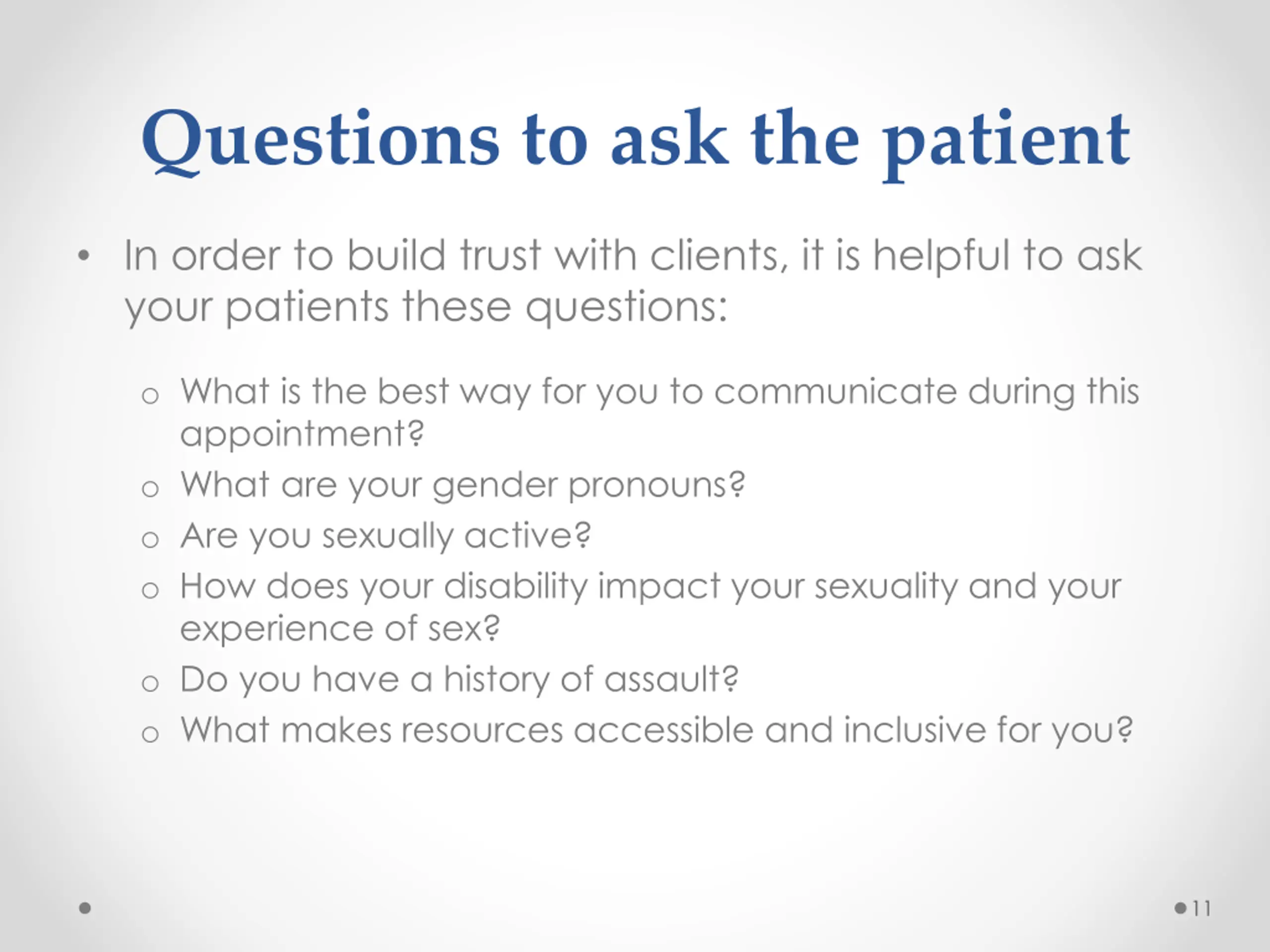 Questions to ask the patient

• In order to build trust with clients, it is helpful to ask your patients these questions:

o What is the best way for you to communicate during this appointment?
o What are your gender pronouns?
o Are you sexually active?
o How does your disability impact your sexuality and your experience of sex?
o Do you have a history of assault?
o What makes resources accessible and inclusive for you?

11